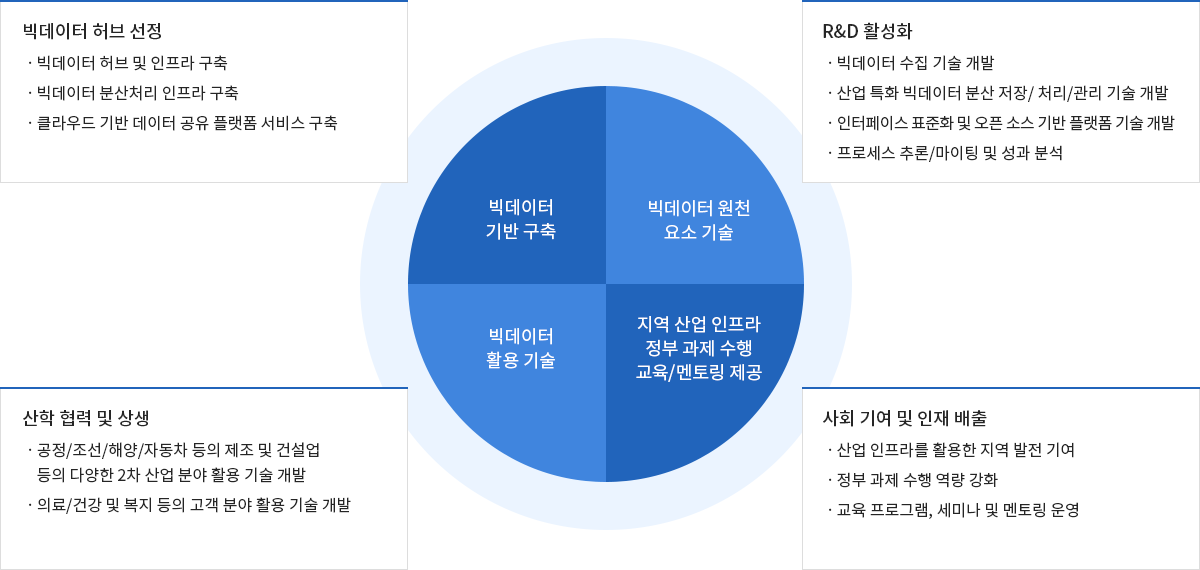 빅데이터 허브 선정

· 빅데이터 허브 및 인프라 구축
· 빅데이터 분산처리 인프라 구축
· 클라우드 기반 데이터 공유 플랫폼 서비스 구축

R&D 활성화

· 빅데이터 수집 기술 개발
· 산업 특화 빅데이터 분산 저장/ 처리/관리 기술 개발
· 인터페이스 표준화 및 오픈 소스 기반 플랫폼 기술 개발
· 프로세스 추론/마이팅 및 성과 분석

빅데이터 기반 구축

빅데이터 원천 요소 기술

빅데이터 활용 기술

지역 산업 인프라 정부 과제 수행 교육/멘토링 제공

산학 협력 및 상생

· 공정/조선/해양/자동차 등의 제조 및 건설업 등의 다양한 2차 산업 분야 활용 기술 개발
· 의료/건강 및 복지 등의 고객 분야 활용 기술 개발

사회 기여 및 인재 배출

· 산업 인프라를 활용한 지역 발전 기여
· 정부 과제 수행 역량 강화
· 교육 프로그램, 세미나 및 멘토링 운영